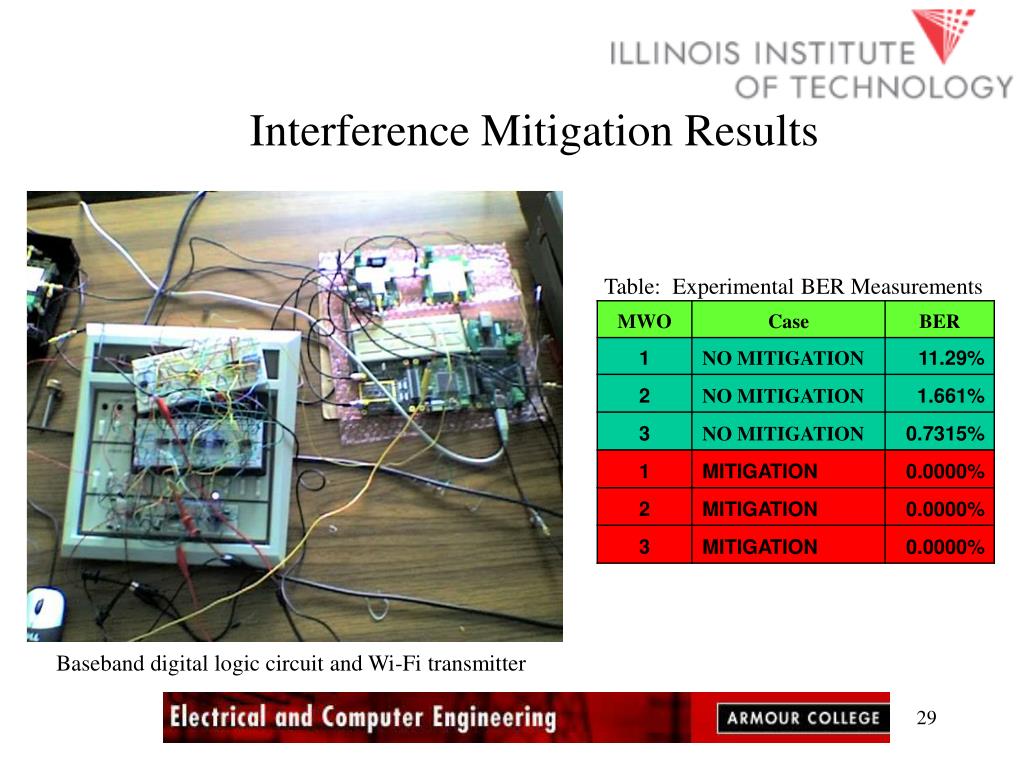 ILLINOIS INSTITUTE OF TECHNOLOGY

Interference Mitigation Results

Table: Experimental BER Measurements

| MWO | Case | BER |
|---|---|---|
| 1 | NO MITIGATION | 11.29% |
| 2 | NO MITIGATION | 1.661% |
| 3 | NO MITIGATION | 0.7315% |
| 1 | MITIGATION | 0.0000% |
| 2 | MITIGATION | 0.0000% |
| 3 | MITIGATION | 0.0000% |

Baseband digital logic circuit and Wi-Fi transmitter

Electrical and Computer Engineering

ARMOUR COLLEGE

29